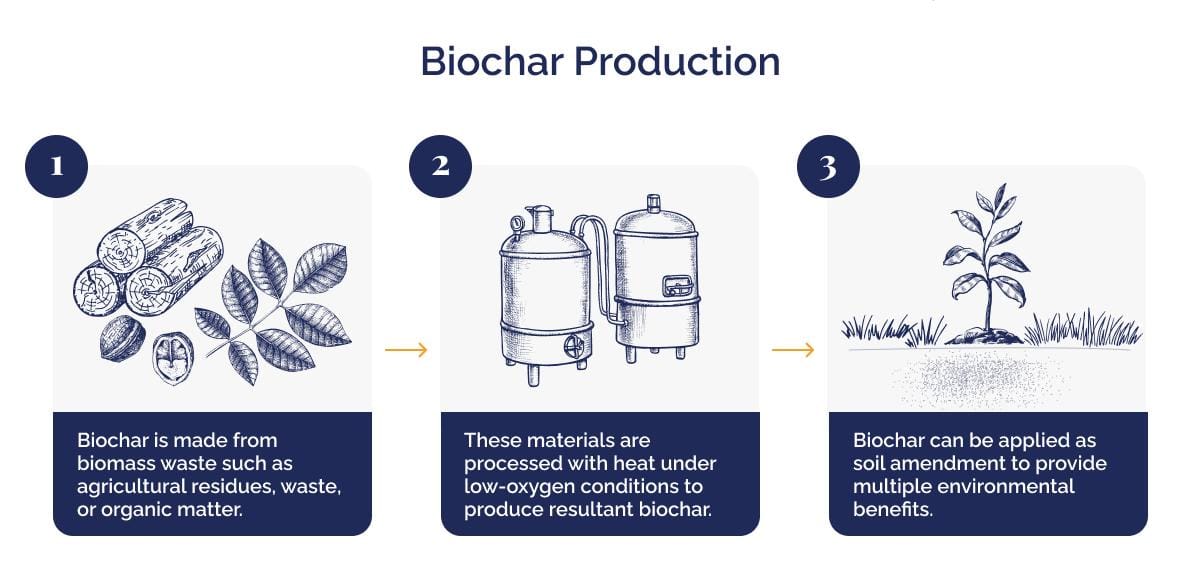 Biochar Production

1

Biochar is made from biomass waste such as agricultural residues, waste, or organic matter.

2

These materials are processed with heat under low-oxygen conditions to produce resultant biochar.

3

Biochar can be applied as soil amendment to provide multiple environmental benefits.